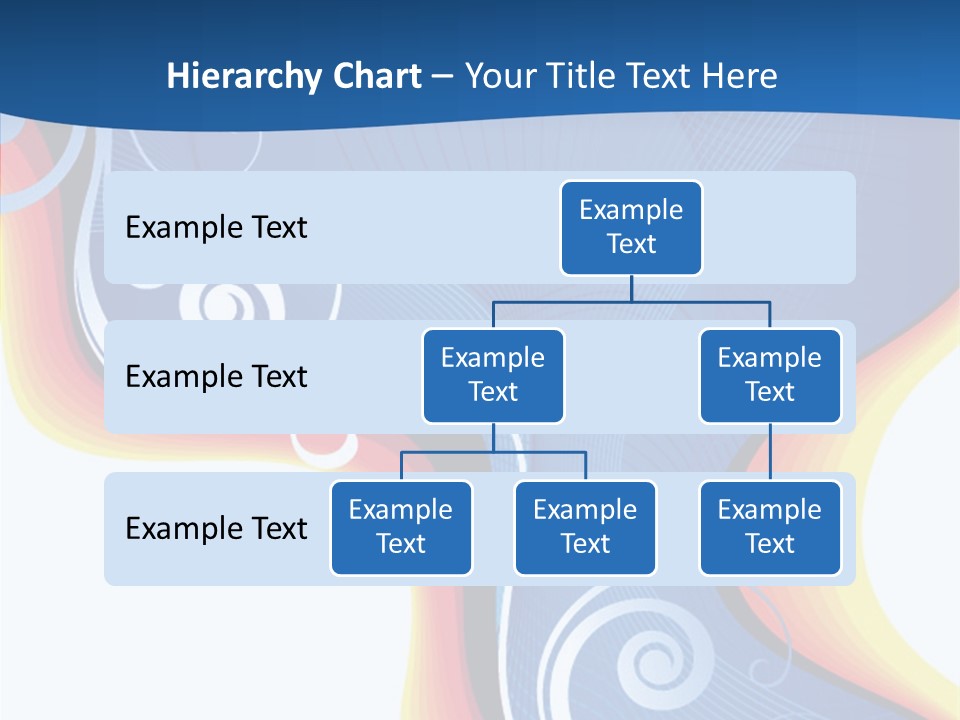 Hierarchy Chart – Your Title Text Here

Example Text

Example Text

Example Text

Example Text

Example Text

Example Text

Example Text

Example Text

Example Text